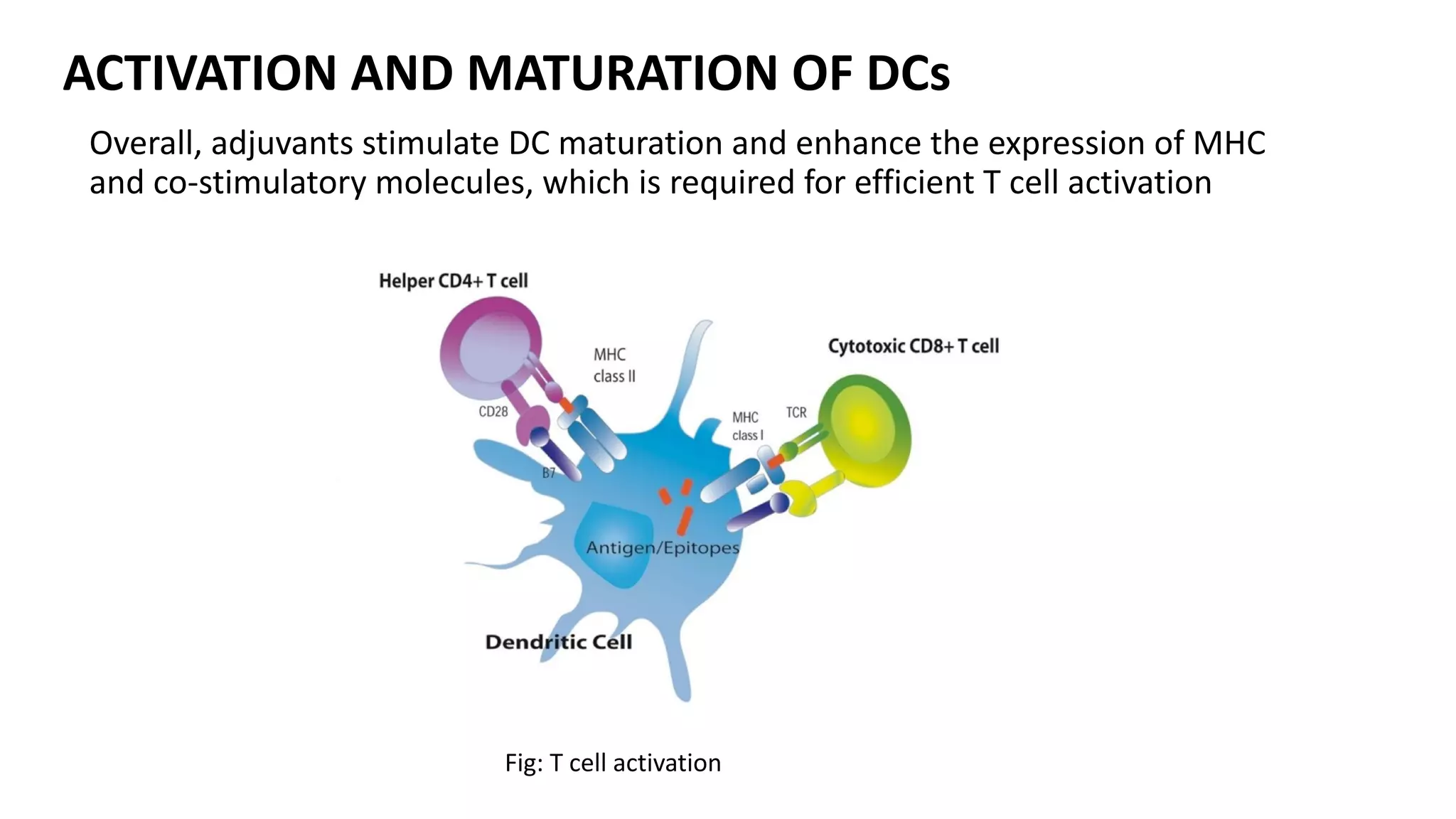 ACTIVATION AND MATURATION OF DCs

Overall, adjuvants stimulate DC maturation and enhance the expression of MHC and co-stimulatory molecules, which is required for efficient T cell activation

Helper CD4+ T cell

MHC class II

CD28

B7

Cytotoxic CD8+ T cell

MHC class I

TCR

Antigen/Epitopes

Dendritic Cell

Fig: T cell activation